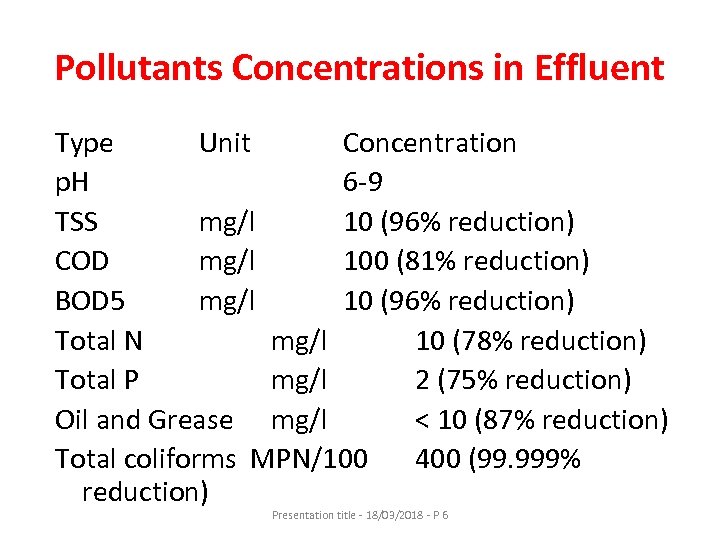 Pollutants Concentrations in Effluent

| Type | Unit | Concentration |
|---|---|---|
| pH | | 6-9 |
| TSS | mg/l | 10 (96% reduction) |
| COD | mg/l | 100 (81% reduction) |
| BOD5 | mg/l | 10 (96% reduction) |
| Total N | mg/l | 10 (78% reduction) |
| Total P | mg/l | 2 (75% reduction) |
| Oil and Grease | mg/l | < 10 (87% reduction) |
| Total coliforms | MPN/100 | 400 (99.999% reduction) |

Presentation title - 18/03/2018 - P 6